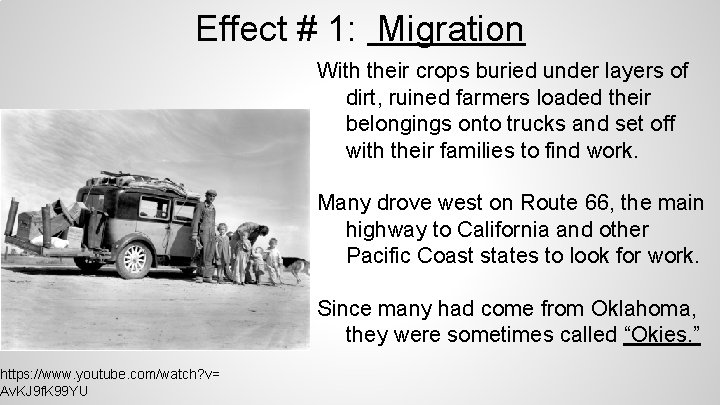 Effect # 1: Migration

With their crops buried under layers of dirt, ruined farmers loaded their belongings onto trucks and set off with their families to find work.

Many drove west on Route 66, the main highway to California and other Pacific Coast states to look for work.

Since many had come from Oklahoma, they were sometimes called "Okies."

https://www.youtube.com/watch?v=AvKJ9fK99YU